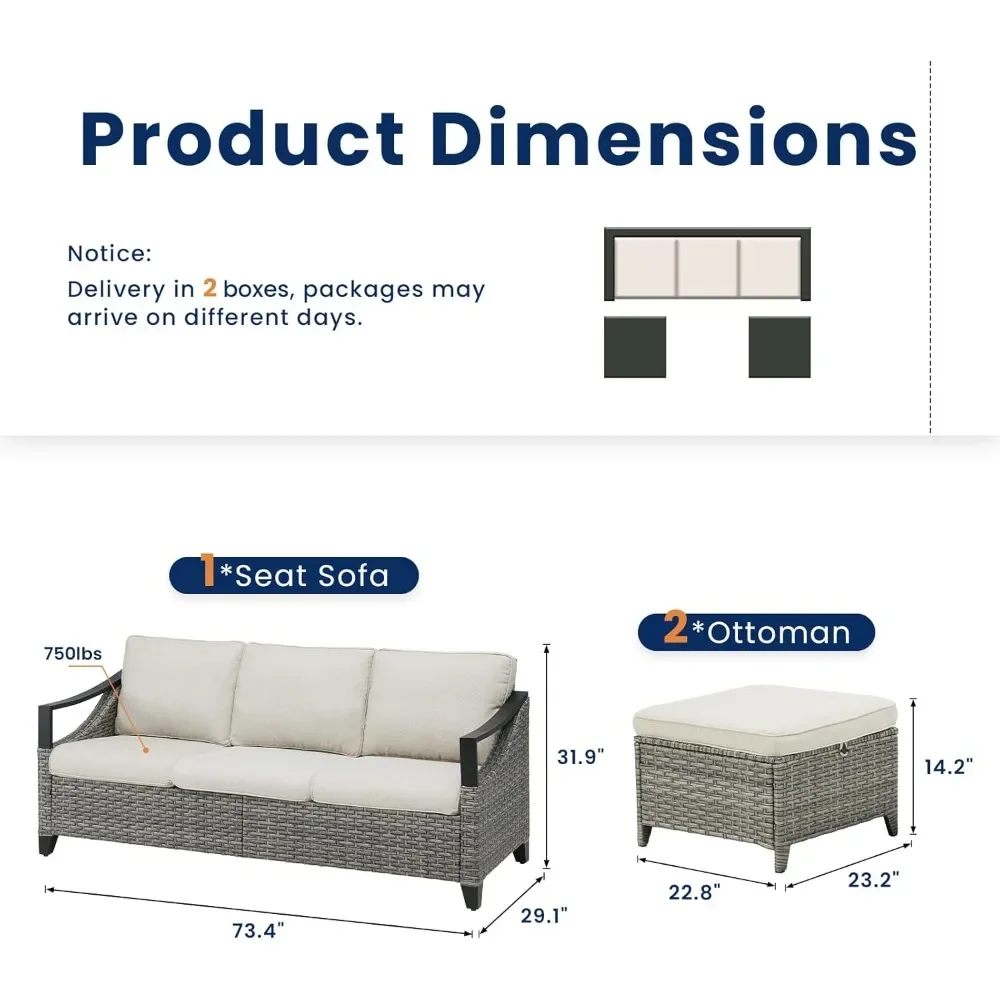 Product Dimensions

Notice:
Delivery in 2 boxes, packages may arrive on different days.

1*Seat Sofa

750lbs

31.9"

73.4"

29.1"

2*Ottoman

14.2"

22.8"

23.2"